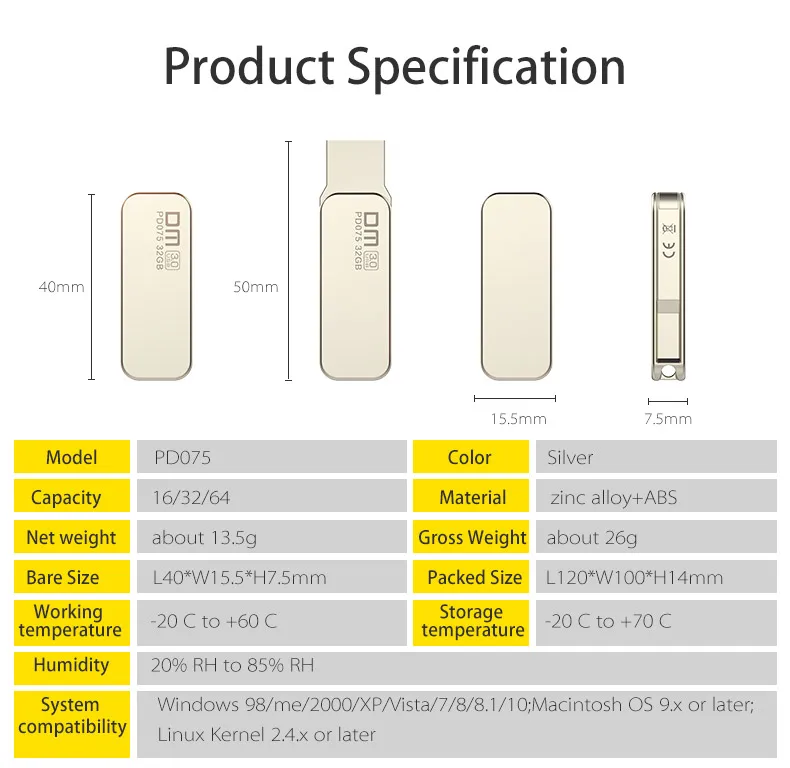 Product Specification

40mm

DM 3.0
PD075 32GB

50mm

DM 3.0
PD075 32GB

15.5mm

CE

7.5mm

| Model | PD075 | Color | Silver |
|---|---|---|---|
| Capacity | 16/32/64 | Material | zinc alloy+ABS |
| Net weight | about 13.5g | Gross Weight | about 26g |
| Bare Size | L40*W15.5*H7.5mm | Packed Size | L120*W100*H14mm |
| Working temperature | -20 C to +60 C | Storage temperature | -20 C to +70 C |
| Humidity | 20% RH to 85% RH | | |
| System compatibility | Windows 98/me/2000/XP/Vista/7/8/8.1/10;Macintosh OS 9.x or later; Linux Kernel 2.4.x or later | | |